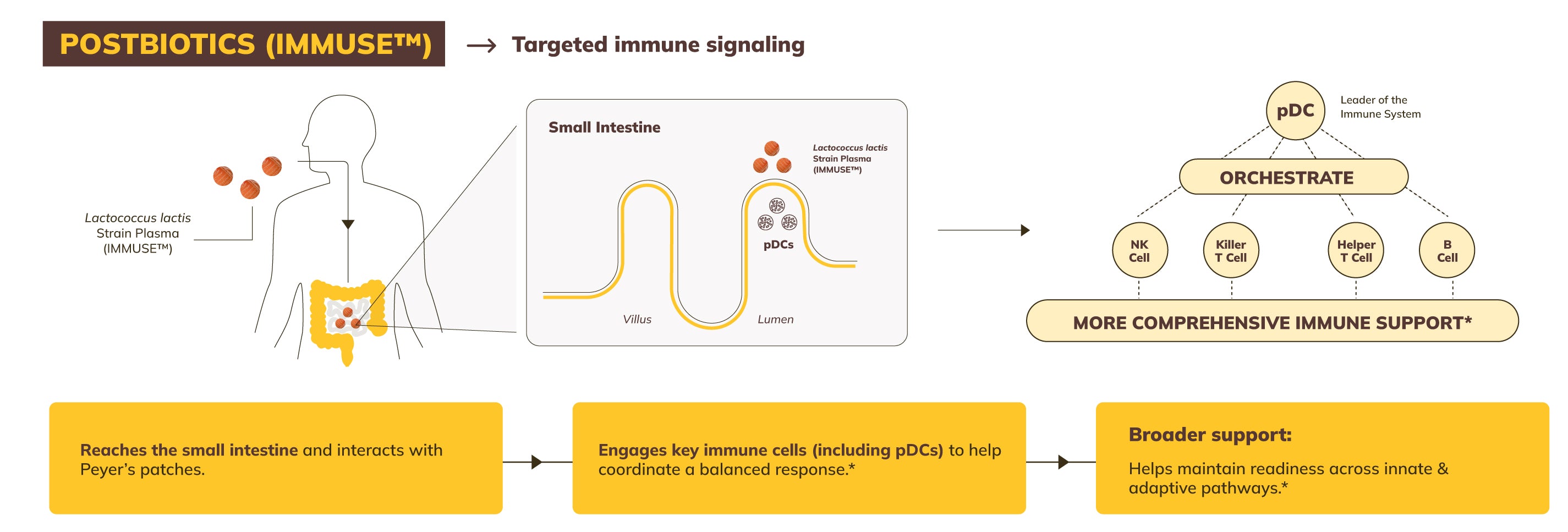 POSTBIOTICS (IMMUSE™) → Targeted immune signaling

Lactococcus lactis Strain Plasma (IMMUSE™)

Small Intestine

Lactococcus lactis Strain Plasma (IMMUSE™)

pDCs

Villus

Lumen

pDC

Leader of the Immune System

ORCHESTRATE

NK Cell

Killer T Cell

Helper T Cell

B Cell

MORE COMPREHENSIVE IMMUNE SUPPORT*

Reaches the small intestine and interacts with Peyer's patches.

Engages key immune cells (including pDCs) to help coordinate a balanced response.*

Broader support:

Helps maintain readiness across innate & adaptive pathways.*